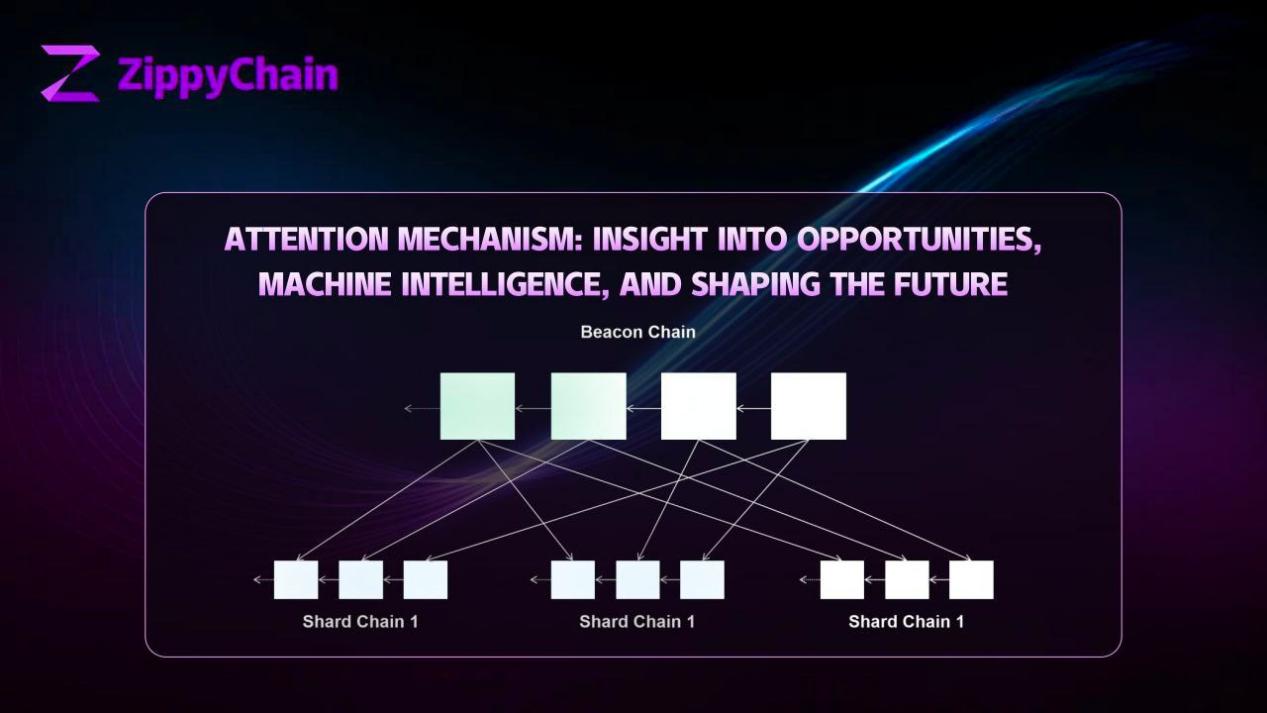 ZippyChain

ATTENTION MECHANISM: INSIGHT INTO OPPORTUNITIES, MACHINE INTELLIGENCE, AND SHAPING THE FUTURE

Beacon Chain

Shard Chain 1

Shard Chain 1

Shard Chain 1